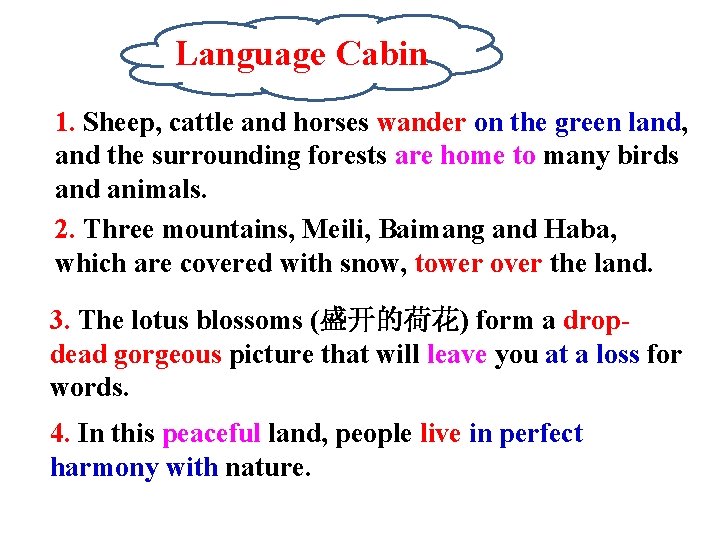 Language Cabin

1. Sheep, cattle and horses wander on the green land, and the surrounding forests are home to many birds and animals.

2. Three mountains, Meili, Baimang and Haba, which are covered with snow, tower over the land.

3. The lotus blossoms (盛开的荷花) form a drop-dead gorgeous picture that will leave you at a loss for words.

4. In this peaceful land, people live in perfect harmony with nature.